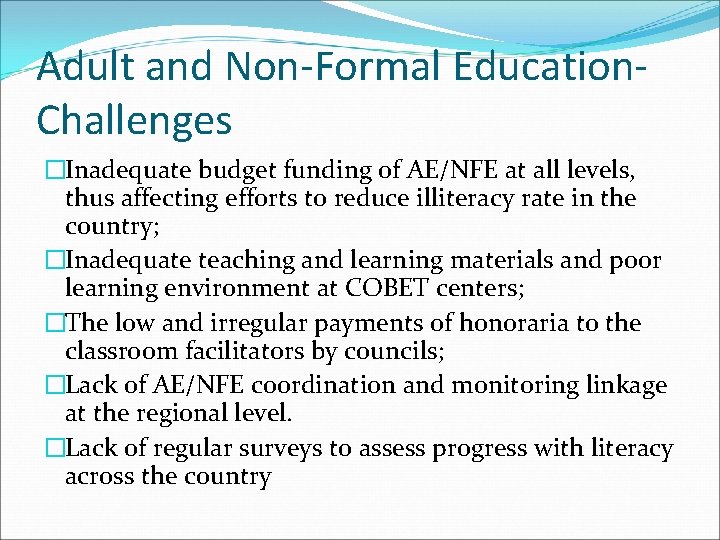 Adult and Non-Formal Education-Challenges

□Inadequate budget funding of AE/NFE at all levels, thus affecting efforts to reduce illiteracy rate in the country;

□Inadequate teaching and learning materials and poor learning environment at COBET centers;

□The low and irregular payments of honoraria to the classroom facilitators by councils;

□Lack of AE/NFE coordination and monitoring linkage at the regional level.

□Lack of regular surveys to assess progress with literacy across the country